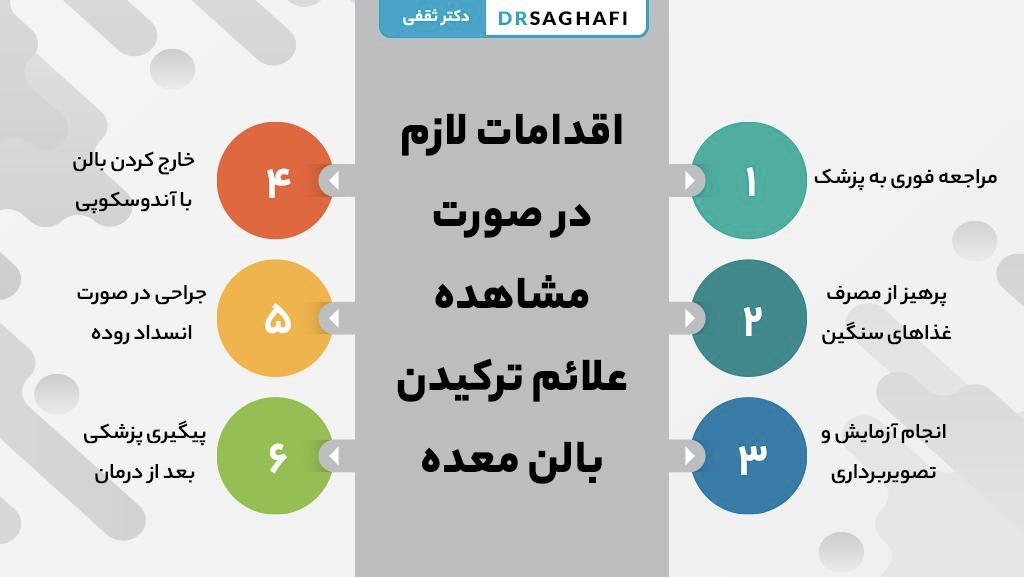 دکتر ثقفی DRSAGHAFI

اقدامات لازم در صورت مشاهده علائم ترکیدن بالن معده

۱
مراجعه فوری به پزشک

۲
پرهیز از مصرف غذاهای سنگین

۳
انجام آزمایش و تصویربرداری

۴
خارج کردن بالن با آندوسکوپی

۵
جراحی در صورت انسداد روده

۶
پیگیری پزشکی بعد از درمان